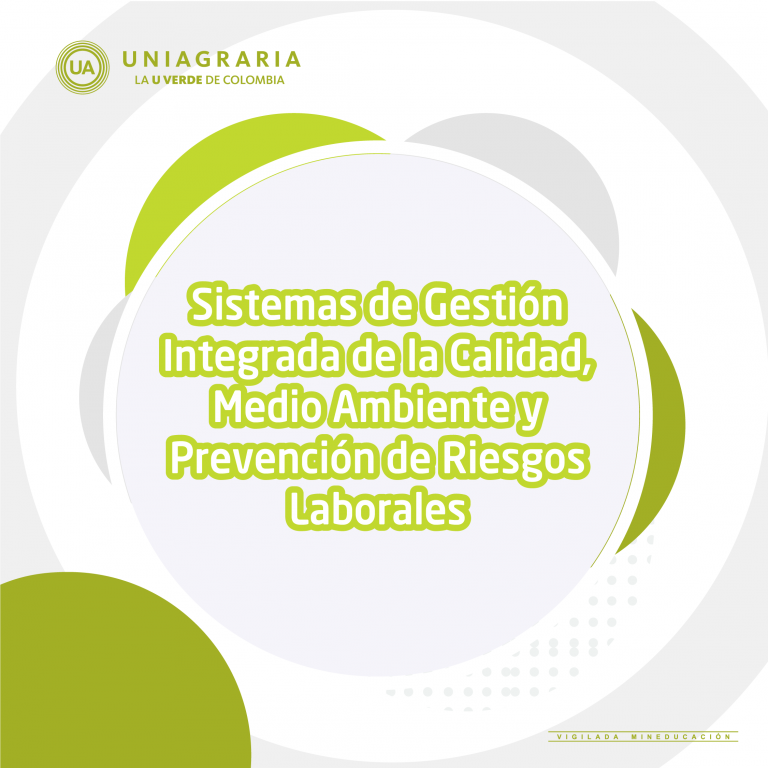 UA UNIAGRARIA
LA U VERDE DE COLOMBIA

Sistemas de Gestión Integrada de la Calidad, Medio Ambiente y Prevención de Riesgos Laborales

VIGILADA MINEDUCACIÓN